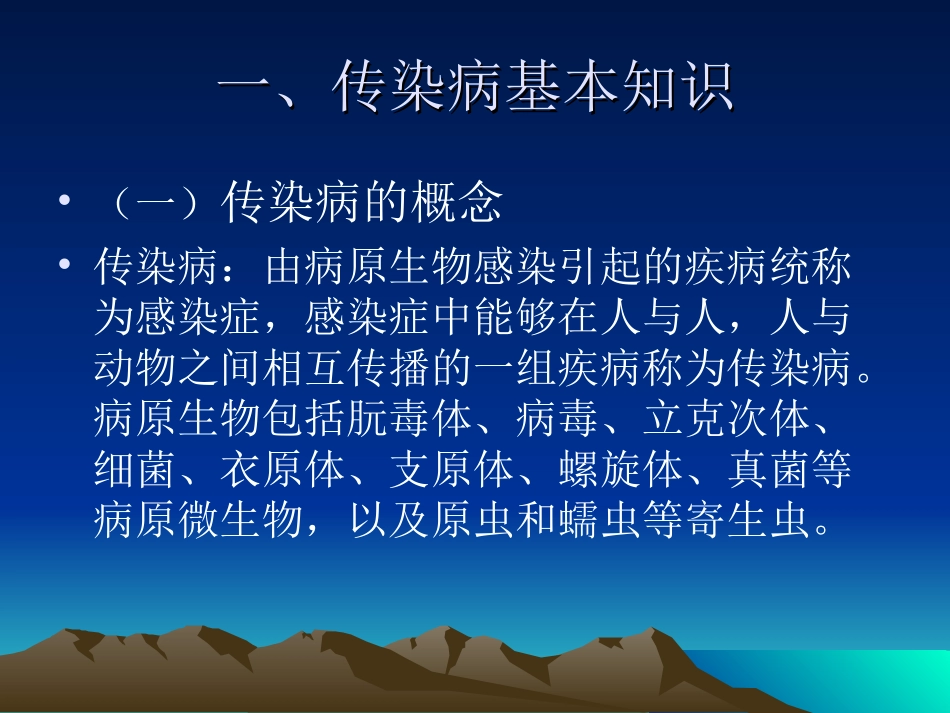 一、传染病基本知识

• （一）传染病的概念

• 传染病：由病原生物感染引起的疾病统称为感染症，感染症中能够在人与人，人与动物之间相互传播的一组疾病称为传染病。病原生物包括朊毒体、病毒、立克次体、细菌、衣原体、支原体、螺旋体、真菌等病原微生物，以及原虫和蠕虫等寄生虫。